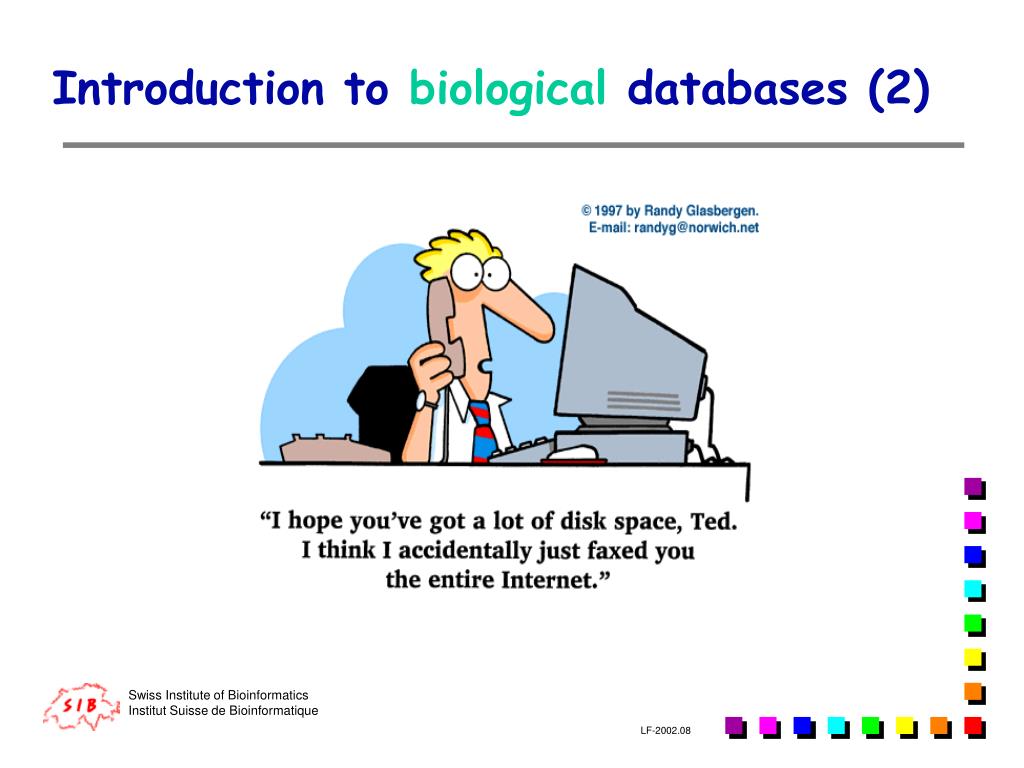 Introduction to biological databases (2)

© 1997 by Randy Glasbergen.
E-mail: randyg@norwich.net

"I hope you've got a lot of disk space, Ted. I think I accidentally just faxed you the entire Internet."

SIB

Swiss Institute of Bioinformatics
Institut Suisse de Bioinformatique

LF-2002.08